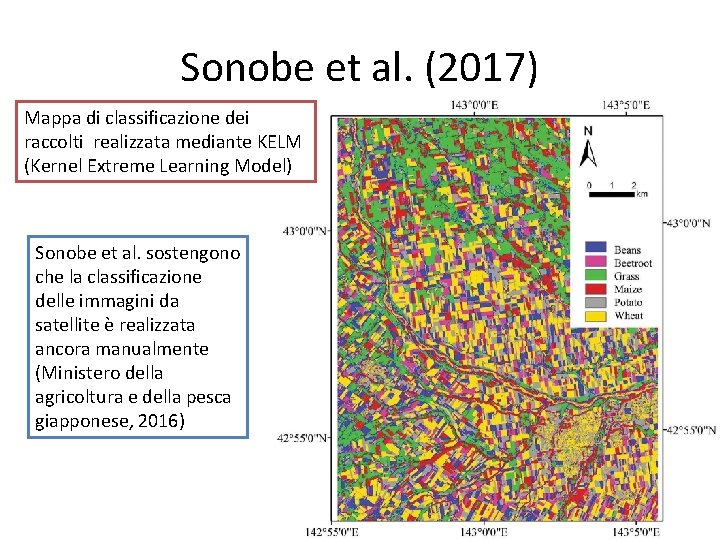 Sonobe et al. (2017)

Mappa di classificazione dei raccolti realizzata mediante KELM (Kernel Extreme Learning Model)

Sonobe et al. sostengono che la classificazione delle immagini da satellite è realizzata ancora manualmente (Ministero della agricoltura e della pesca giapponese, 2016)

143°0'0"E
143°5'0"E
N
0 1 2
km
43°0'0"N
43°0'0"N
Beans
Beetroot
Grass
Maize
Potato
Wheat
42°55'0"N
42°55'0"N
142°55'0"E
143°0'0"E
143°5'0"E